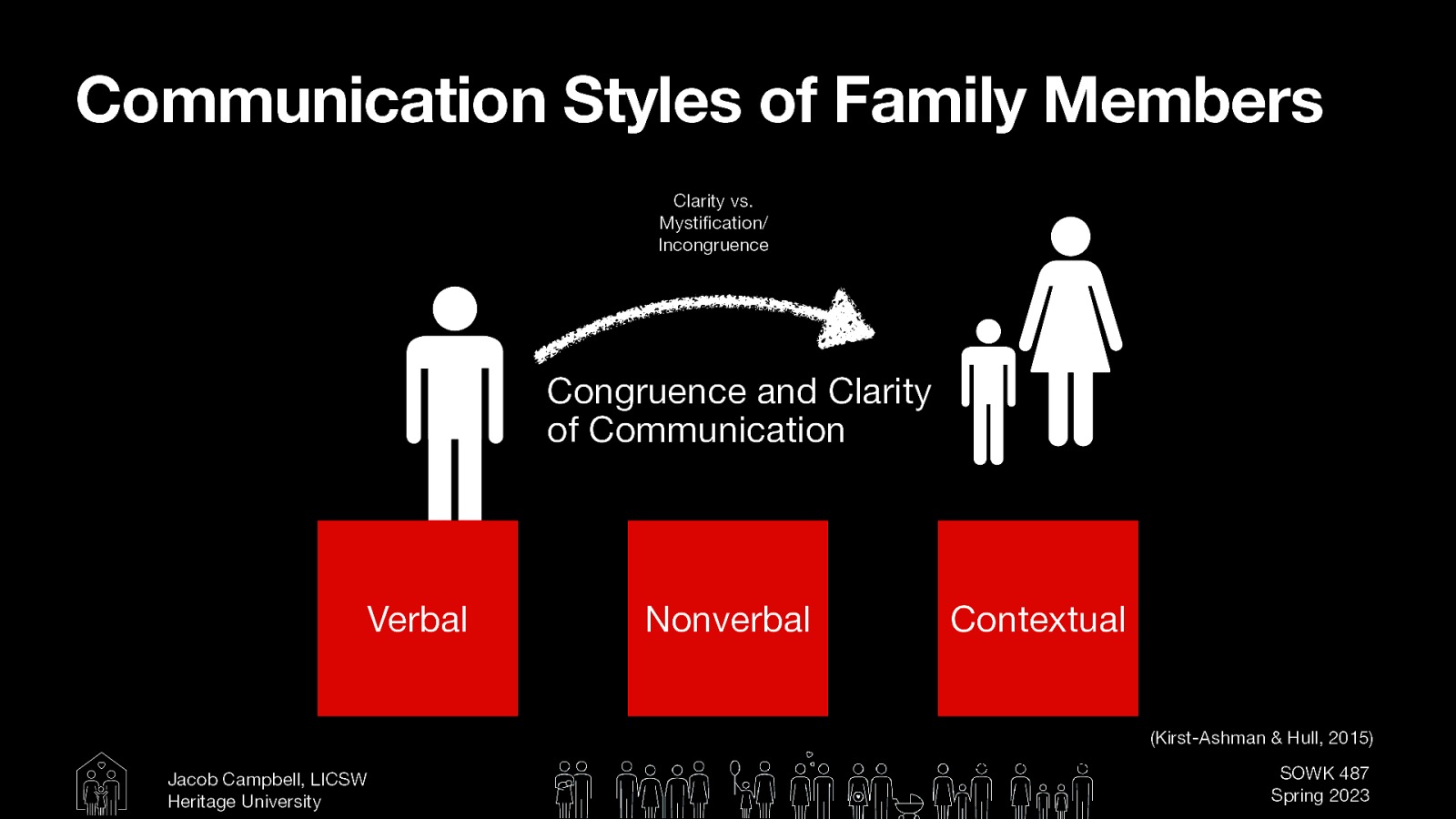 Communication Styles of Family Members

Clarity vs. Mystification/ Incongruence

Congruence and Clarity of Communication

Verbal

Nonverbal

Contextual

(Kirst-Ashman & Hull, 2015)

Jacob Campbell, LICSW
Heritage University

SOWK 487
Spring 2023